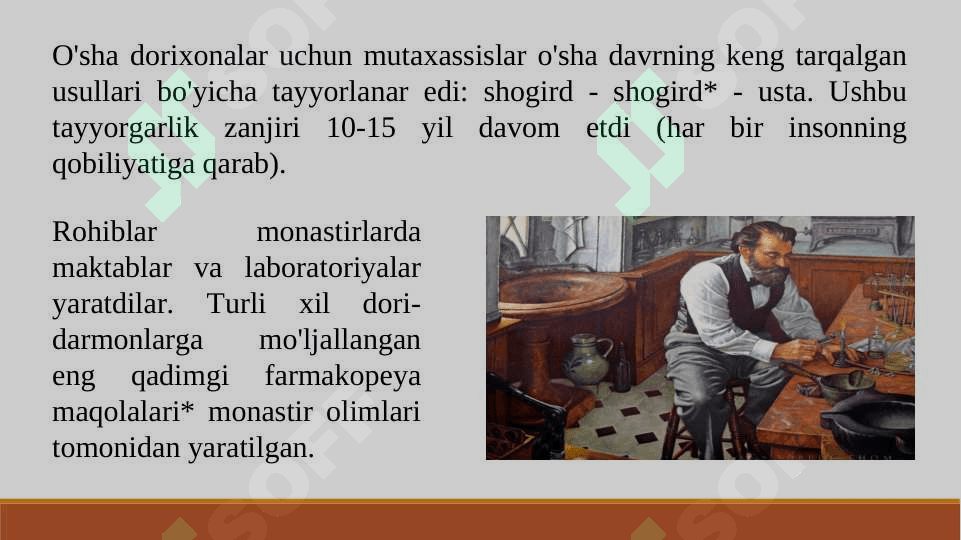 O'sha dorixonalar uchun mutaxassislar o'sha davrning keng tarqalgan usullari bo'yicha tayyorlanar edi: shogird - shogird* - usta. Ushbu tayyorgarlik zanjiri 10-15 yil davom etdi (har bir insonning qobiliyatiga qarab).

Rohiblar monastirlarda maktablar va laboratoriyalar yaratdilar. Turli xil dori-darmonlarga mo'ljallangan eng qadimgi farmakopeya maqolalari* monastir olimlari tomonidan yaratilgan.